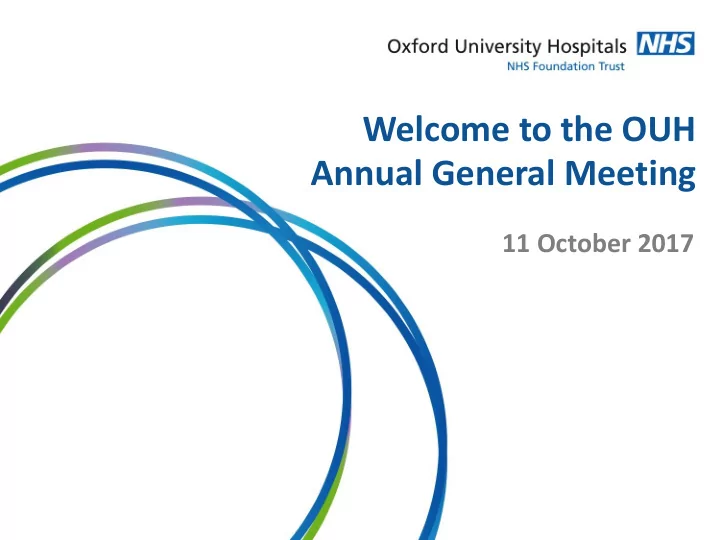 Oxford University Hospitals NHS
NHS Foundation Trust

Welcome to the OUH Annual General Meeting

11 October 2017